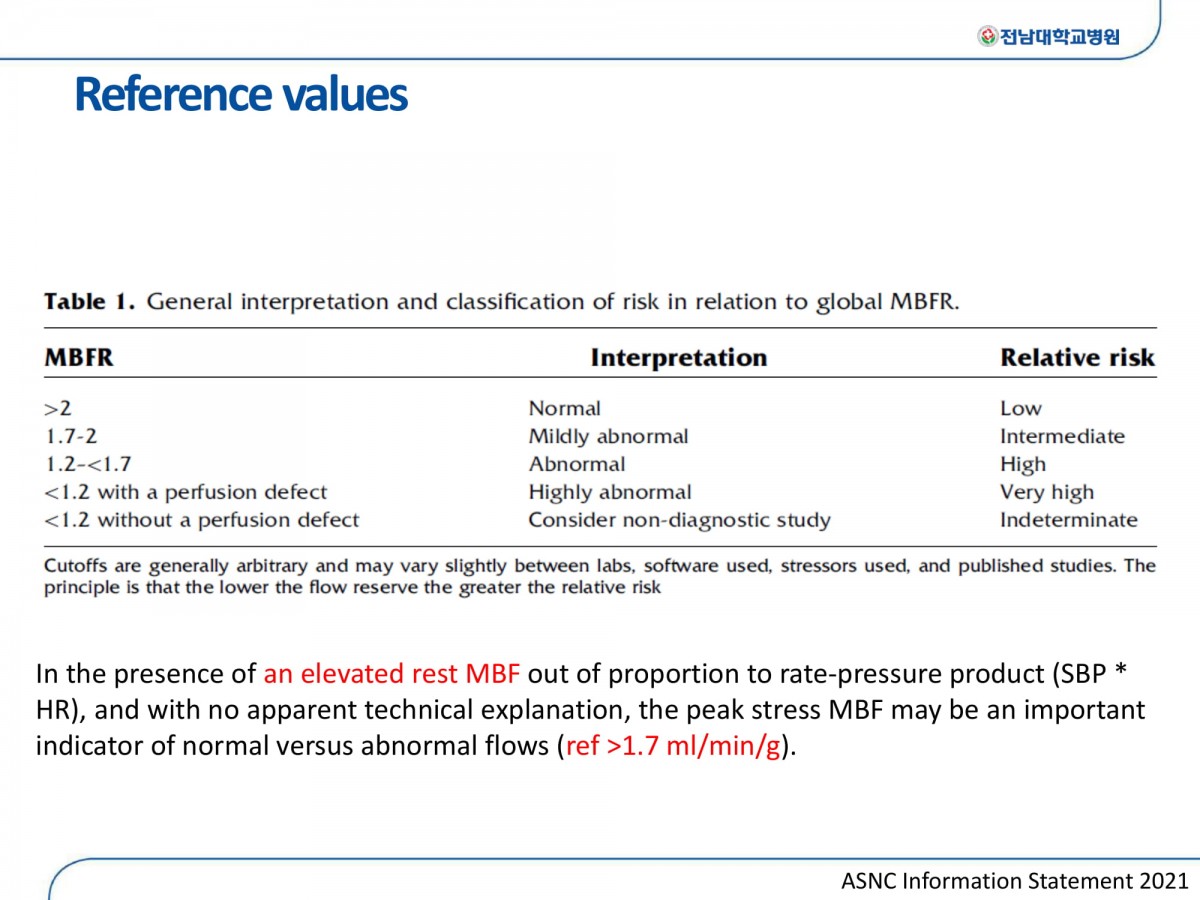 전남대학교병원

Reference values

Table 1. General interpretation and classification of risk in relation to global MBFR.

| MBFR | Interpretation | Relative risk |
|---|---|---|
| >2 | Normal | Low |
| 1.7-2 | Mildly abnormal | Intermediate |
| 1.2-<1.7 | Abnormal | High |
| <1.2 with a perfusion defect | Highly abnormal | Very high |
| <1.2 without a perfusion defect | Consider non-diagnostic study | Indeterminate |

Cutoffs are generally arbitrary and may vary slightly between labs, software used, stressors used, and published studies. The principle is that the lower the flow reserve the greater the relative risk

In the presence of an elevated rest MBF out of proportion to rate-pressure product (SBP * HR), and with no apparent technical explanation, the peak stress MBF may be an important indicator of normal versus abnormal flows (ref >1.7 ml/min/g).

ASNC Information Statement 2021